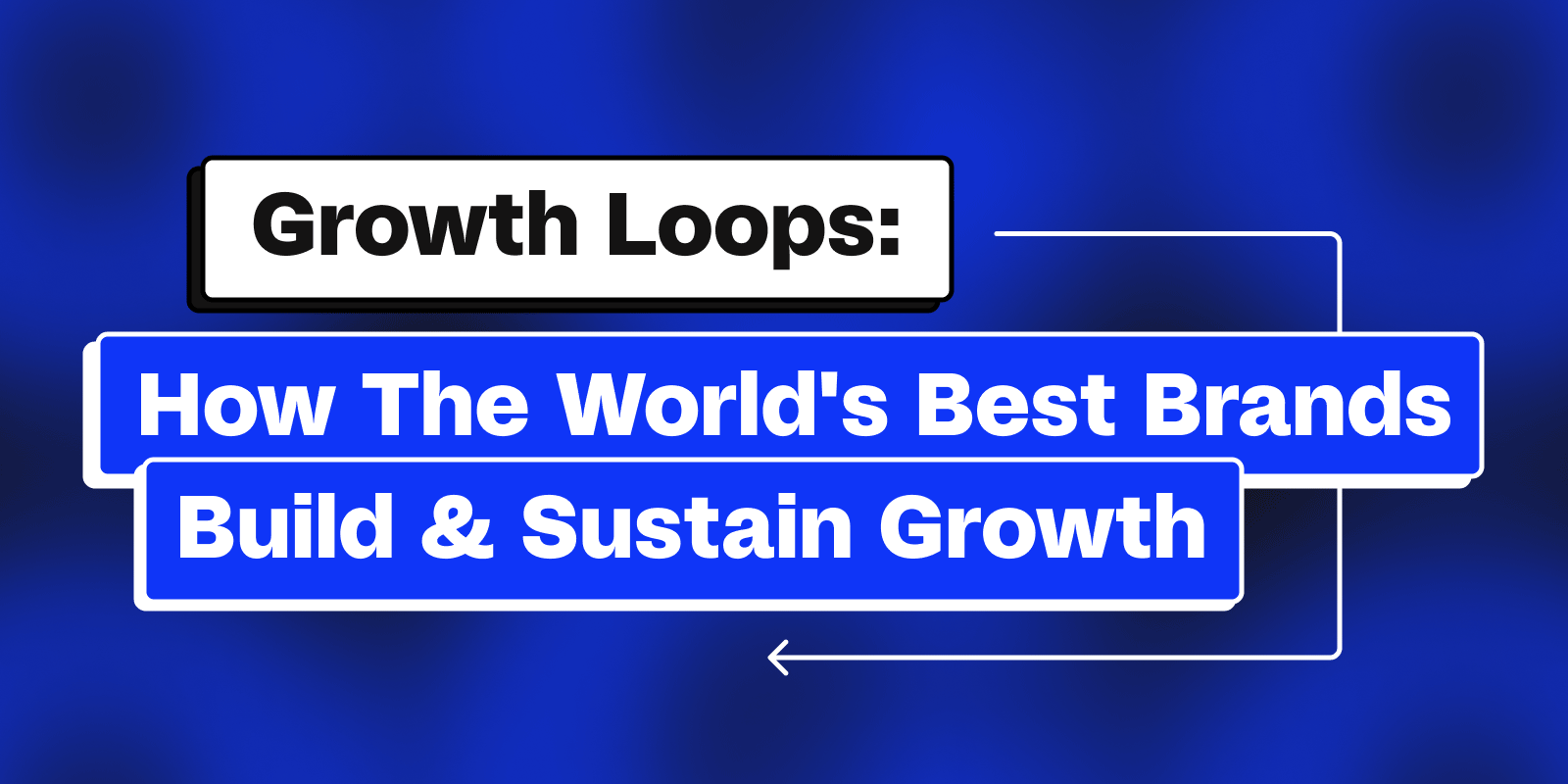 Growth Loops:

How The World's Best Brands Build & Sustain Growth